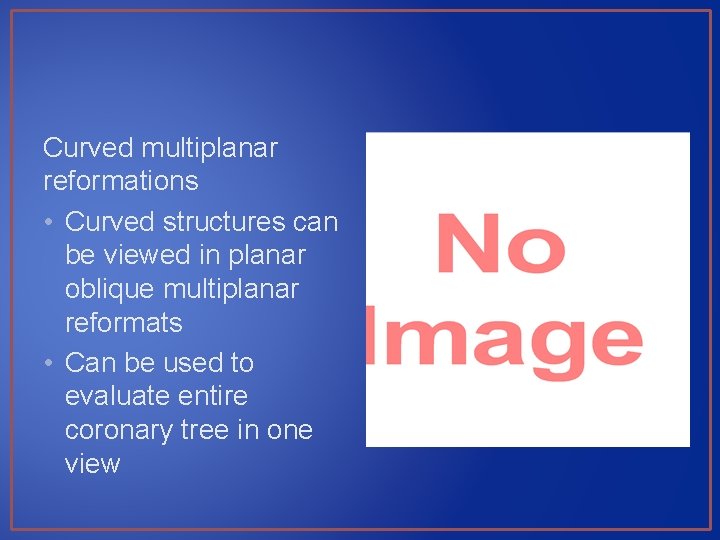 Curved multiplanar reformations

• Curved structures can be viewed in planar oblique multiplanar reformats
• Can be used to evaluate entire coronary tree in one view

No Image